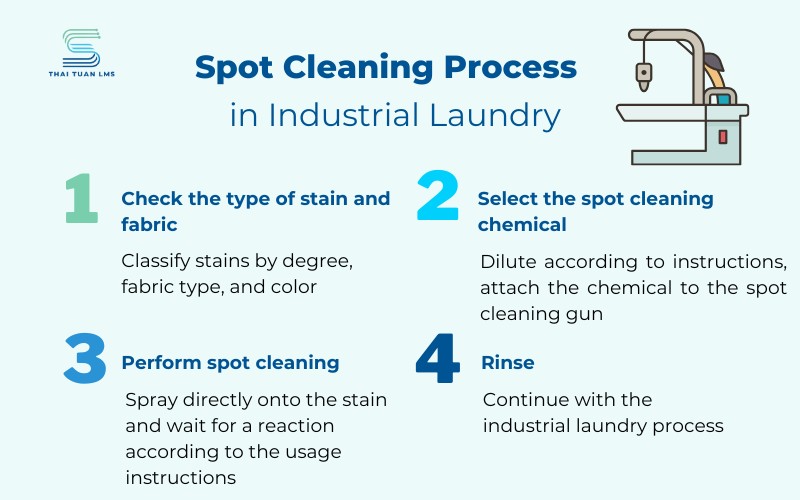 THAI TUAN LMS

Spot Cleaning Process
in Industrial Laundry

1 Check the type of stain and fabric

Classify stains by degree, fabric type, and color

2 Select the spot cleaning chemical

Dilute according to instructions, attach the chemical to the spot cleaning gun

3 Perform spot cleaning

Spray directly onto the stain and wait for a reaction according to the usage instructions

4 Rinse

Continue with the industrial laundry process